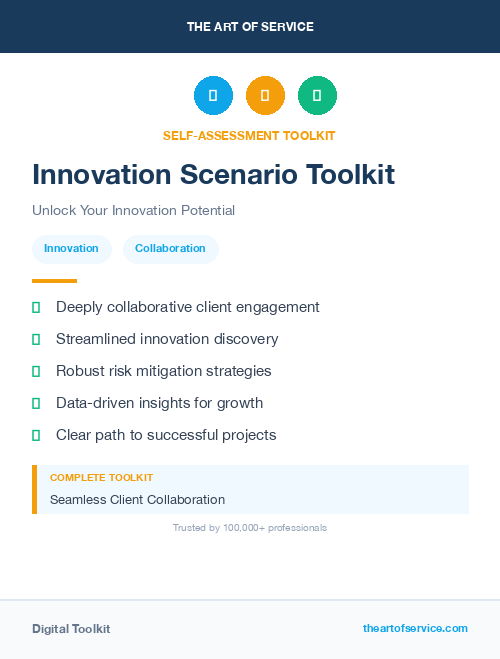 THE ART OF SERVICE

SELF-ASSESSMENT TOOLKIT

Innovation Scenario Toolkit

Unlock Your Innovation Potential

Innovation Collaboration

Deeply collaborative client engagement

Streamlined innovation discovery

Robust risk mitigation strategies

Data-driven insights for growth

Clear path to successful projects

COMPLETE TOOLKIT

Seamless Client Collaboration

Trusted by 100,000+ professionals

Digital Toolkit

theartofservice.com